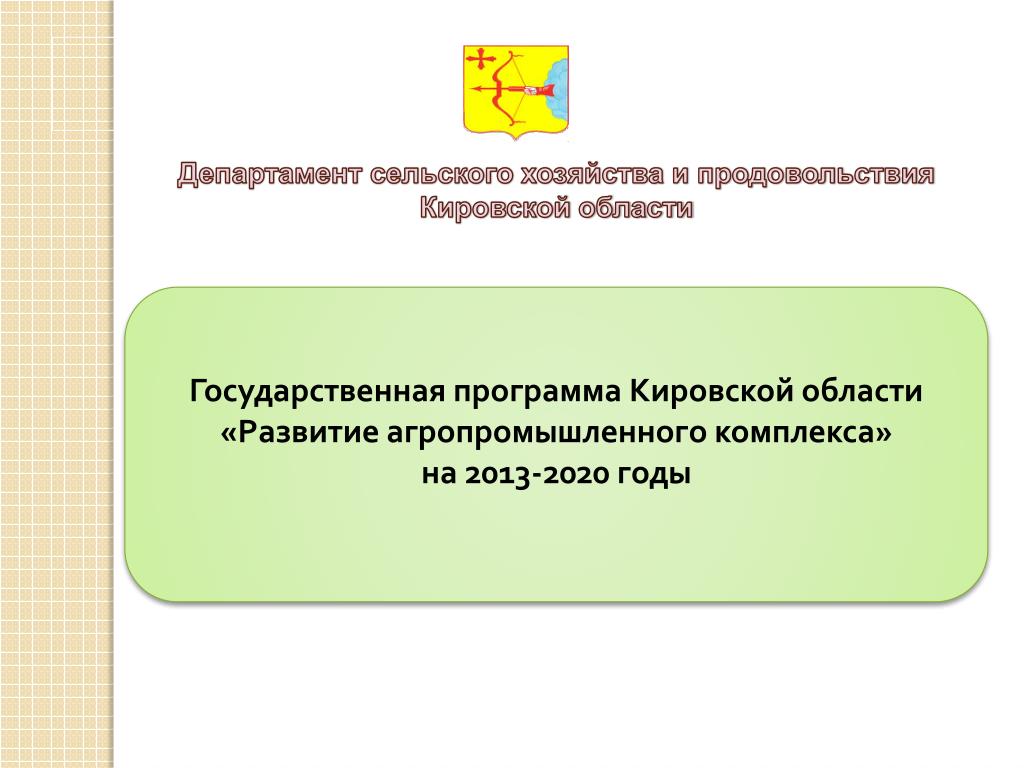 Департамент сельского хозяйства и продовольствия Кировской области

Государственная программа Кировской области «Развитие агропромышленного комплекса» на 2013-2020 годы